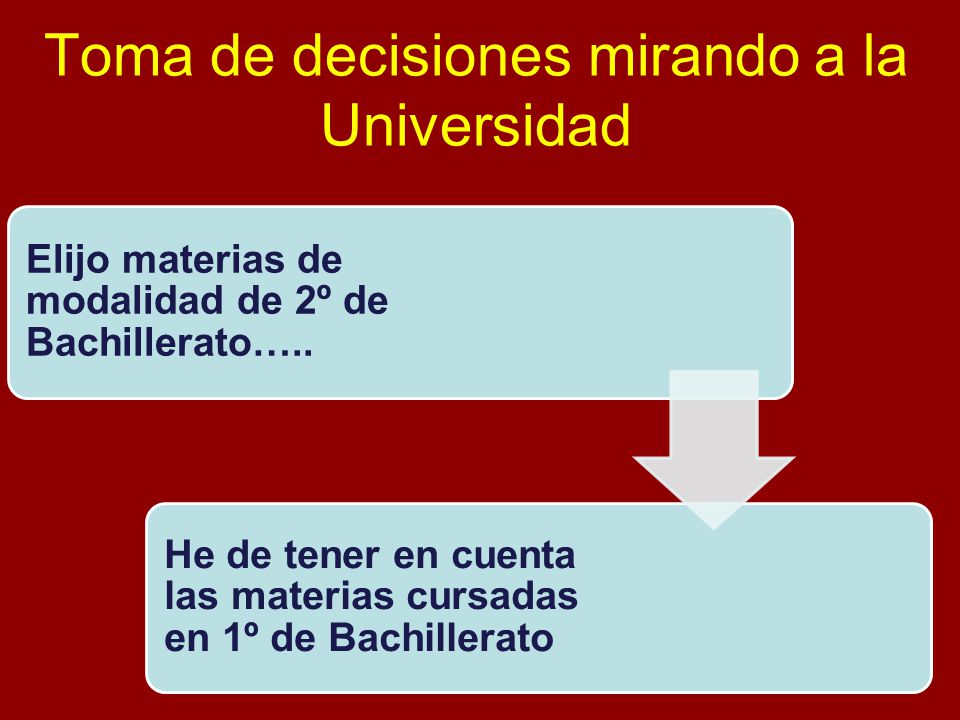 Toma de decisiones mirando a la Universidad

Elijo materias de modalidad de 2º de Bachillerato…..

He de tener en cuenta las materias cursadas en 1º de Bachillerato